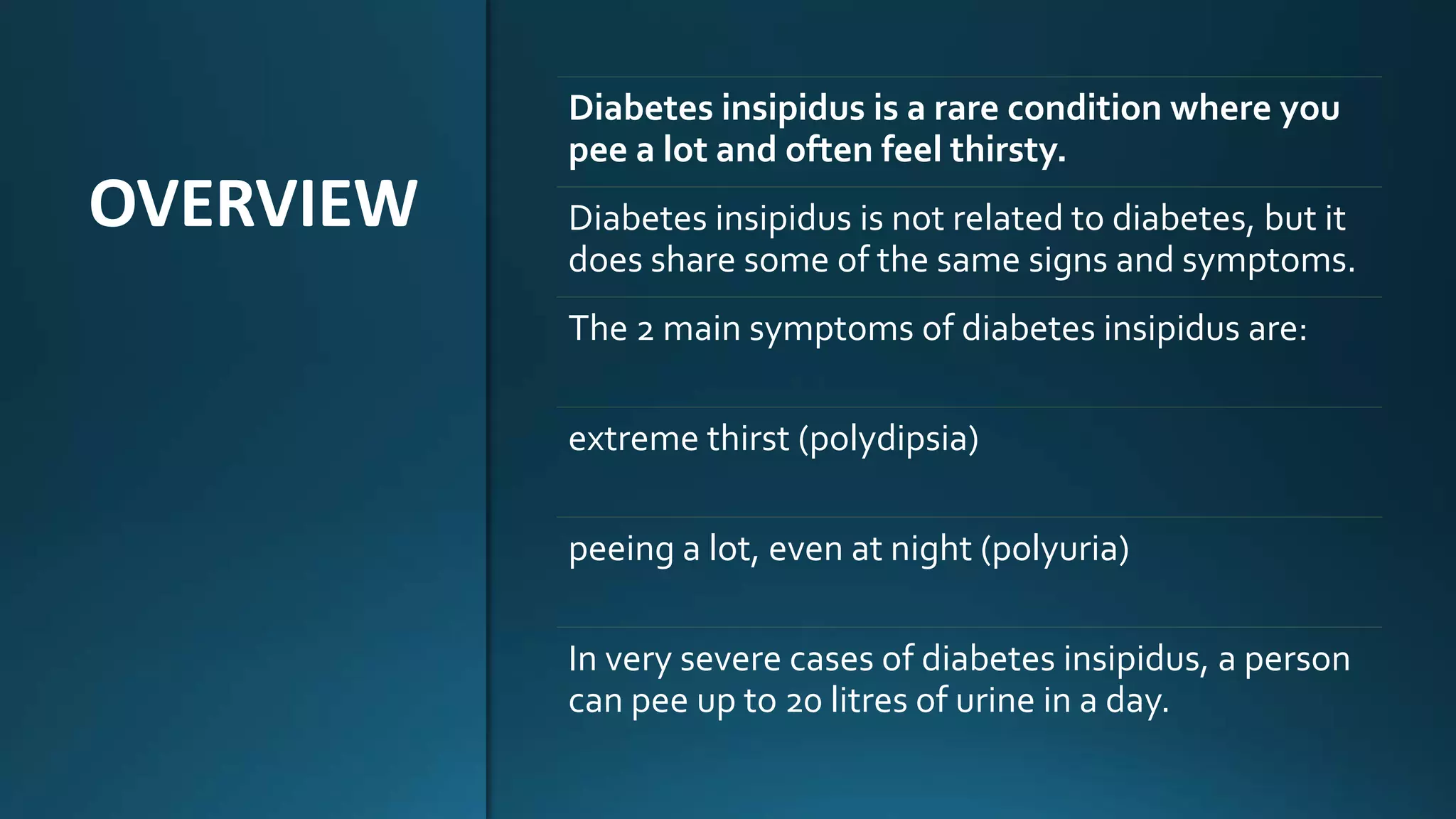 OVERVIEW

Diabetes insipidus is a rare condition where you pee a lot and often feel thirsty.

Diabetes insipidus is not related to diabetes, but it does share some of the same signs and symptoms.

The 2 main symptoms of diabetes insipidus are:

extreme thirst (polydipsia)

peeing a lot, even at night (polyuria)

In very severe cases of diabetes insipidus, a person can pee up to 20 litres of urine in a day.